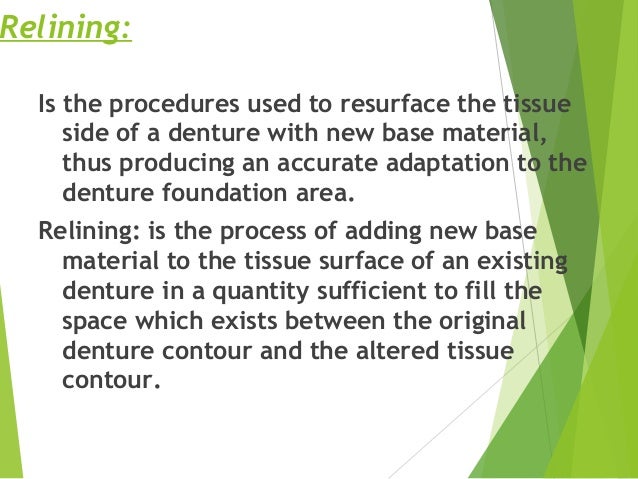 Relining:

Is the procedures used to resurface the tissue side of a denture with new base material, thus producing an accurate adaptation to the denture foundation area.

Relining: is the process of adding new base material to the tissue surface of an existing denture in a quantity sufficient to fill the space which exists between the original denture contour and the altered tissue contour.